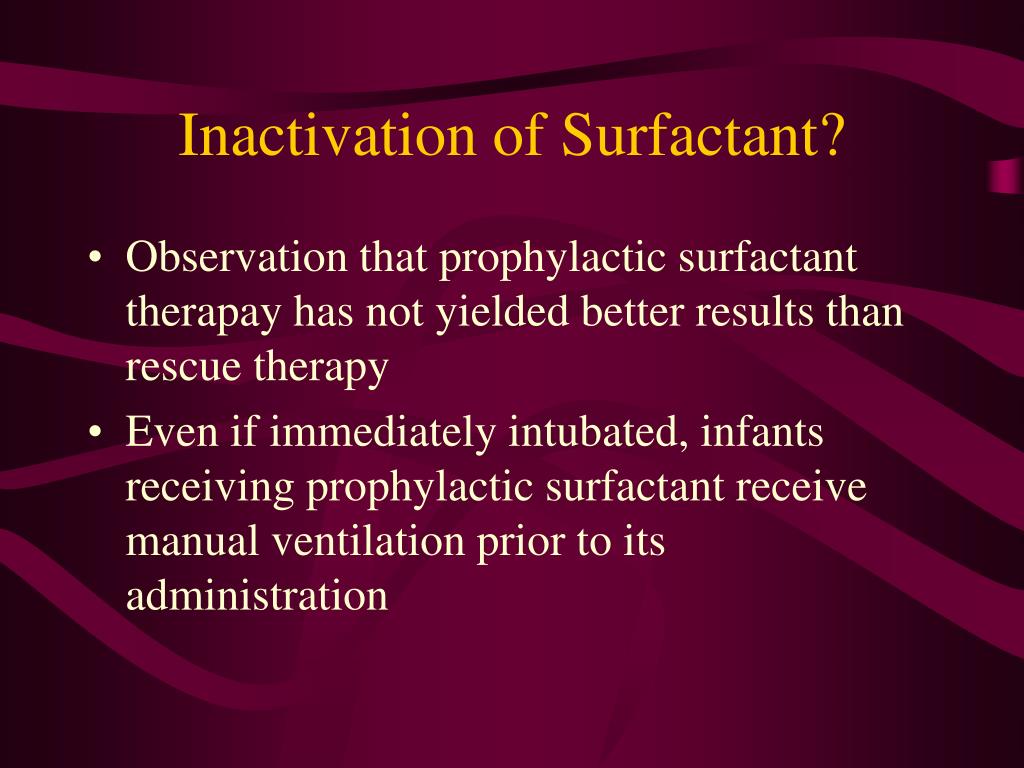 Inactivation of Surfactant?

• Observation that prophylactic surfactant therapay has not yielded better results than rescue therapy

• Even if immediately intubated, infants receiving prophylactic surfactant receive manual ventilation prior to its administration